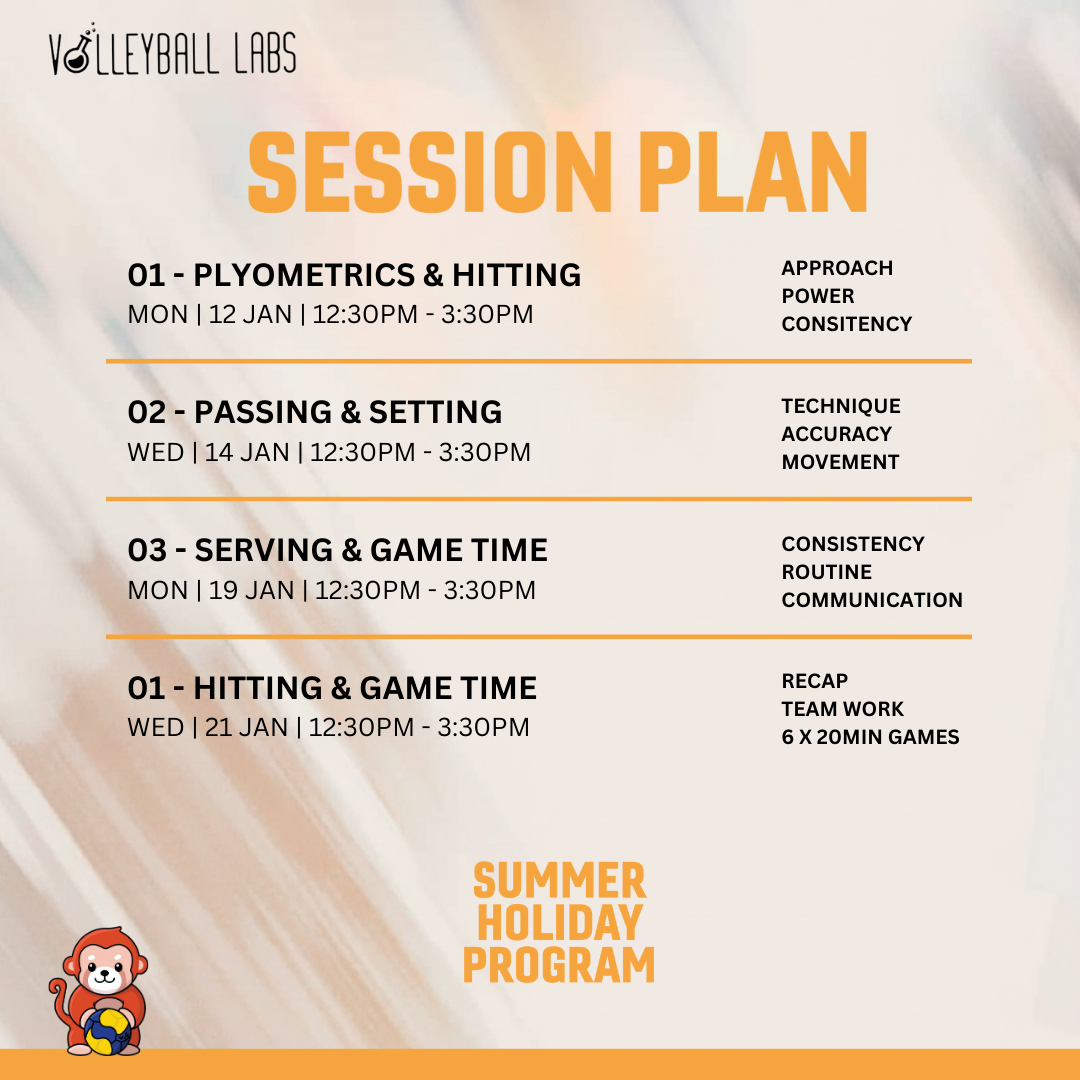 VOLLEYBALL LABS

SESSION PLAN

01 - PLYOMETRICS & HITTING
MON | 12 JAN | 12:30PM - 3:30PM

APPROACH
POWER
CONSITENCY

02 - PASSING & SETTING
WED | 14 JAN | 12:30PM - 3:30PM

TECHNIQUE
ACCURACY
MOVEMENT

03 - SERVING & GAME TIME
MON | 19 JAN | 12:30PM - 3:30PM

CONSISTENCY
ROUTINE
COMMUNICATION

01 - HITTING & GAME TIME
WED | 21 JAN | 12:30PM - 3:30PM

RECAP
TEAM WORK
6 X 20MIN GAMES

SUMMER
HOLIDAY
PROGRAM